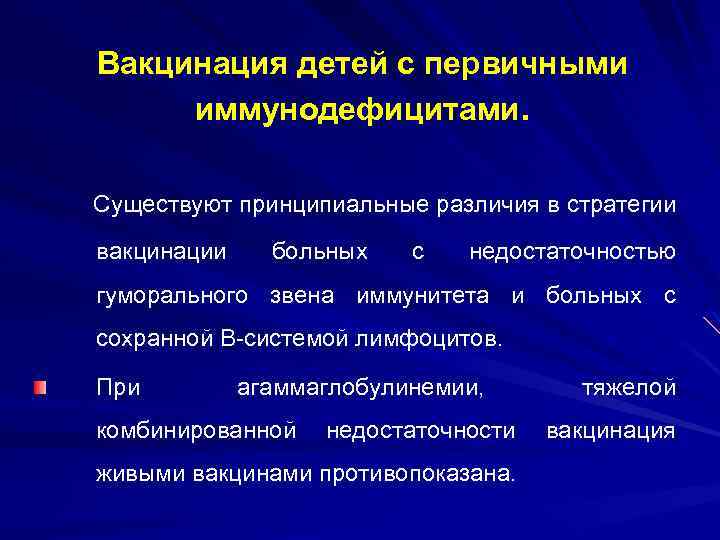 Вакцинация детей с первичными иммунодефицитами.

Существуют принципиальные различия в стратегии вакцинации больных с недостаточностью гуморального звена иммунитета и больных с сохранной В-системой лимфоцитов.

При агаммаглобулинемии, тяжелой комбинированной недостаточности вакцинация живыми вакцинами противопоказана.